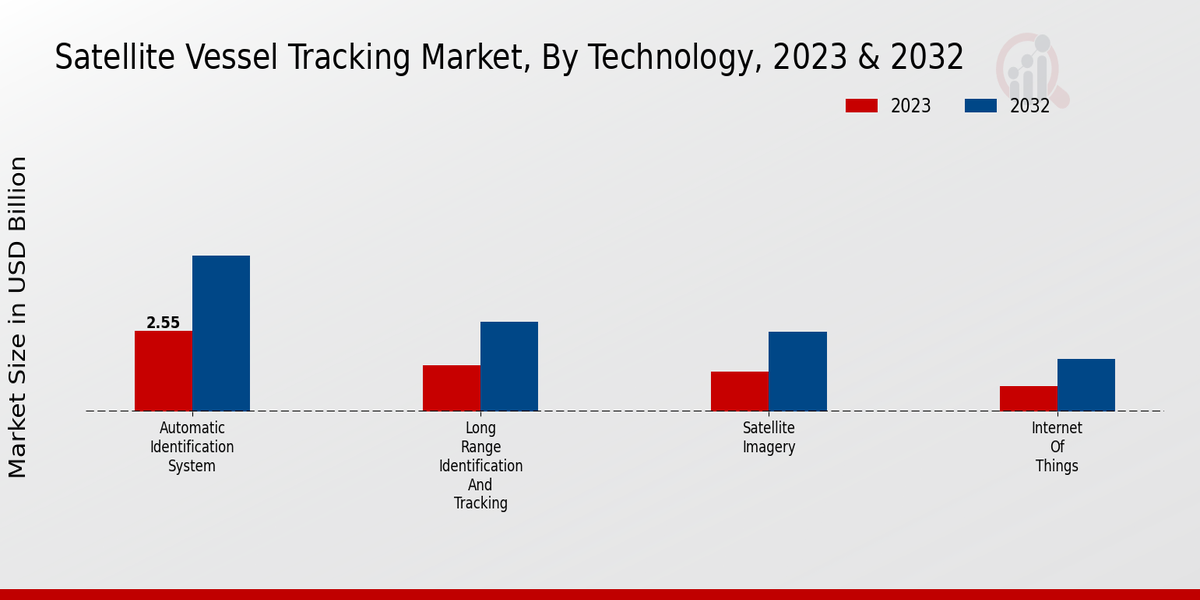 Satellite Vessel Tracking Market, By Technology, 2023 & 2032

2023
2032

Market Size in USD Billion

2.55

Automatic Identification System

Long Range Identification And Tracking

Satellite Imagery

Internet Of Things